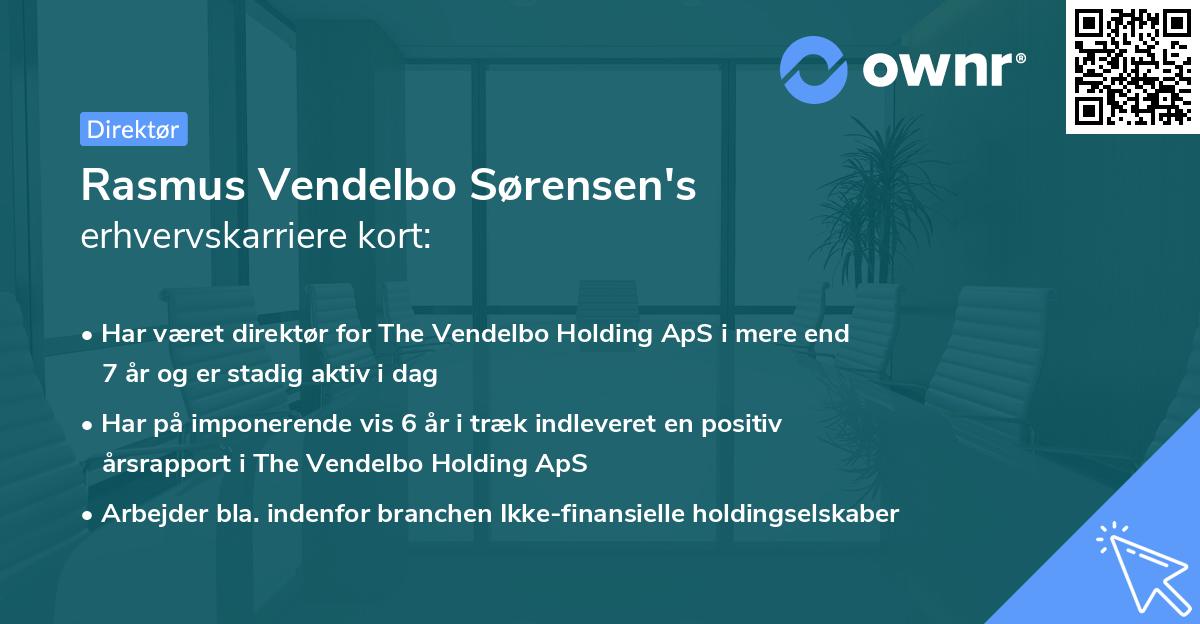 ownr®

Direktør

Rasmus Vendelbo Sørensen's
erhvervskarriere kort:

• Har været direktør for The Vendelbo Holding ApS i mere end 7 år og er stadig aktiv i dag
• Har på imponerende vis 6 år i træk indleveret en positiv årsrapport i The Vendelbo Holding ApS
• Arbejder bla. indenfor branchen Ikke-finansielle holdingselskaber